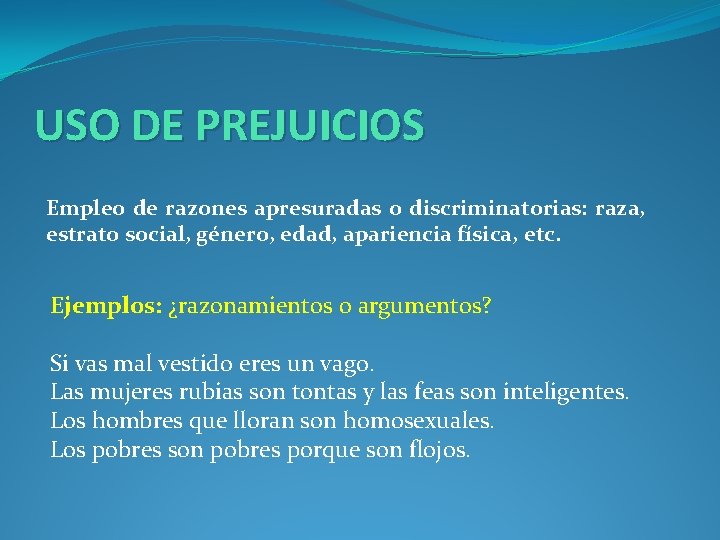 USO DE PREJUICIOS

Empleo de razones apresuradas o discriminatorias: raza, estrato social, género, edad, apariencia física, etc.

Ejemplos: ¿razonamientos o argumentos?

Si vas mal vestido eres un vago.
Las mujeres rubias son tontas y las feas son inteligentes.
Los hombres que lloran son homosexuales.
Los pobres son pobres porque son flojos.